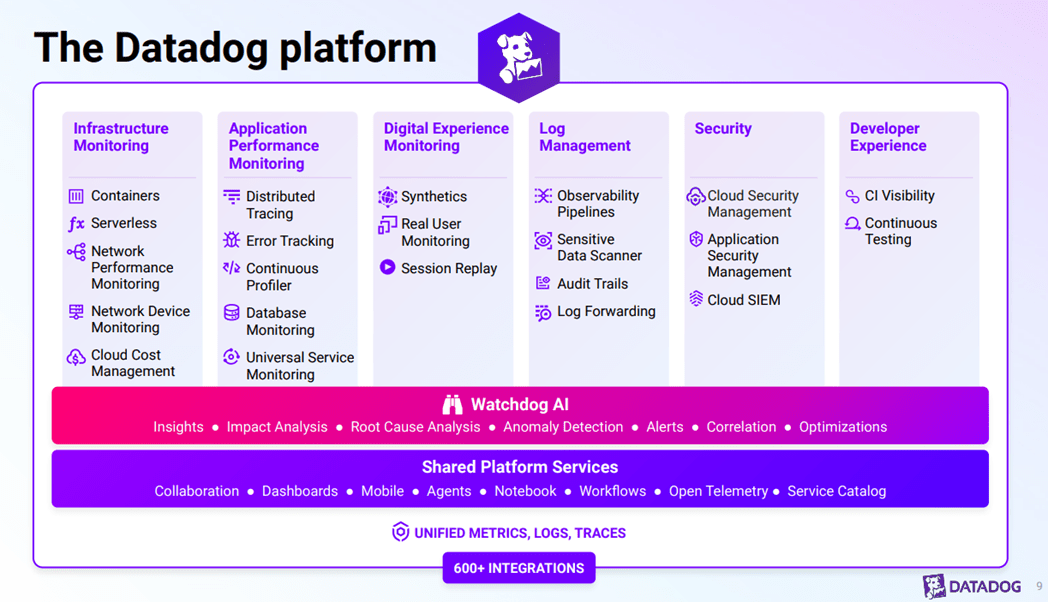 The Datadog platform

Infrastructure Monitoring

Containers

Serverless

Network Performance Monitoring

Network Device Monitoring

Cloud Cost Management

Application Performance Monitoring

Distributed Tracing

Error Tracking

Continuous Profiler

Database Monitoring

Universal Service Monitoring

Digital Experience Monitoring

Synthetics

Real User Monitoring

Session Replay

Log Management

Observability Pipelines

Sensitive Data Scanner

Audit Trails

Log Forwarding

Security

Cloud Security Management

Application Security Management

Cloud SIEM

Developer Experience

CI Visibility

Continuous Testing

Watchdog AI

Insights • Impact Analysis • Root Cause Analysis • Anomaly Detection • Alerts • Correlation • Optimizations

Shared Platform Services

Collaboration • Dashboards • Mobile • Agents • Notebook • Workflows • Open Telemetry • Service Catalog

UNIFIED METRICS, LOGS, TRACES

600+ INTEGRATIONS

DATADOG 9